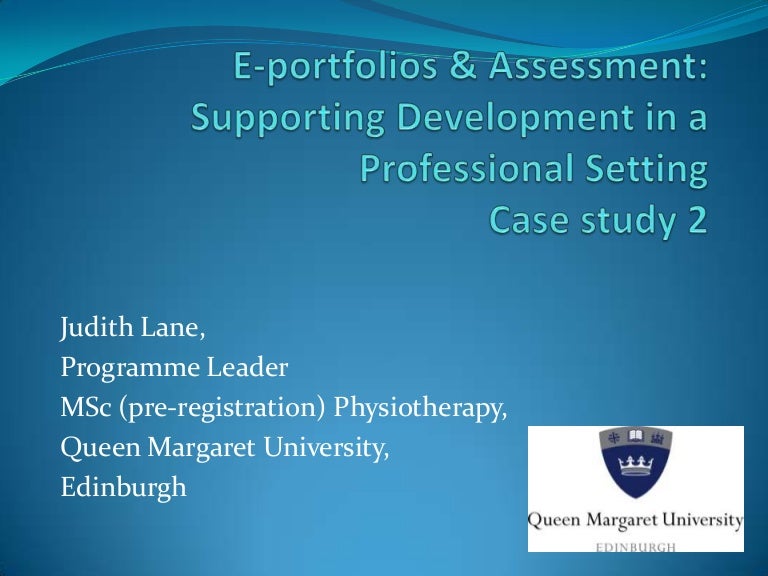 E-portfolios & Assessment: Supporting Development in a Professional Setting
Case study 2

Judith Lane,
Programme Leader
MSc (pre-registration) Physiotherapy,
Queen Margaret University,
Edinburgh

Queen Margaret University
EDINBURGH